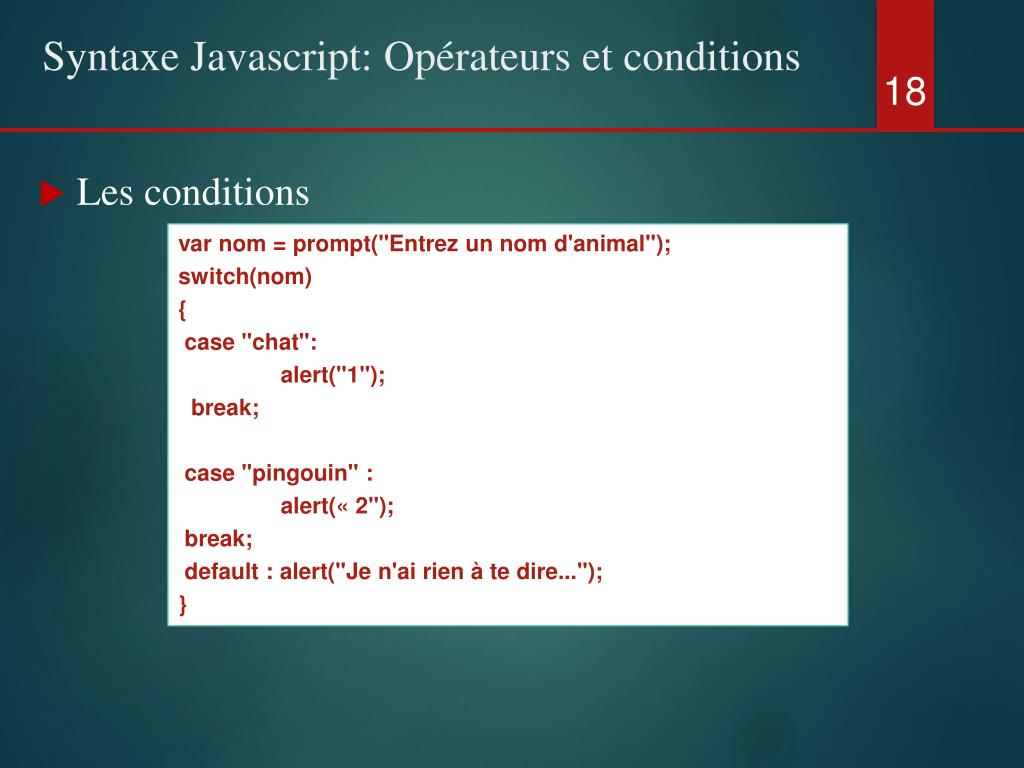 Syntaxe Javascript: Opérateurs et conditions

18

Les conditions

var nom = prompt("Entrez un nom d'animal");
switch(nom)
{
 case "chat":
 alert("1");
 break;

 case "pingouin" :
 alert(« 2");
 break;
 default : alert("Je n'ai rien à te dire...");
}